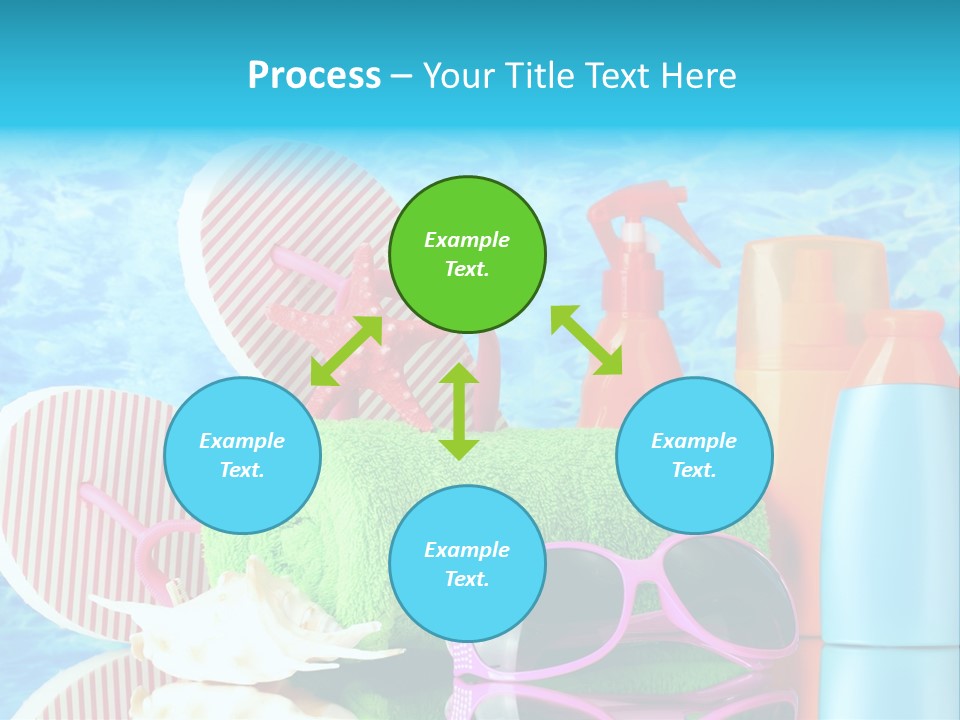 Process – Your Title Text Here

Example Text.

Example Text.

Example Text.

Example Text.